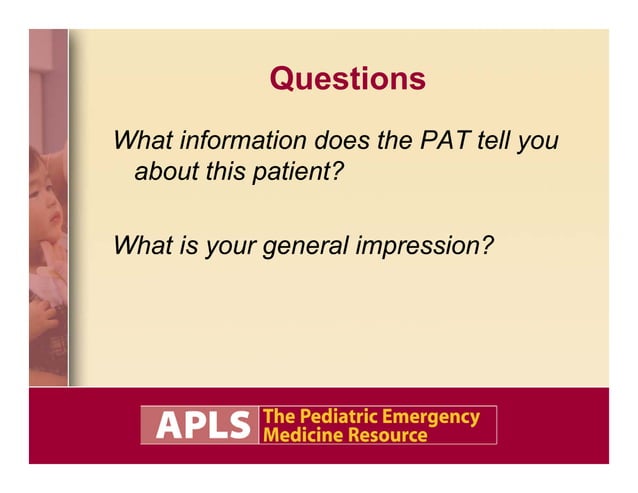 Questions

What information does the PAT tell you about this patient?

What is your general impression?

APLS The Pediatric Emergency Medicine Resource